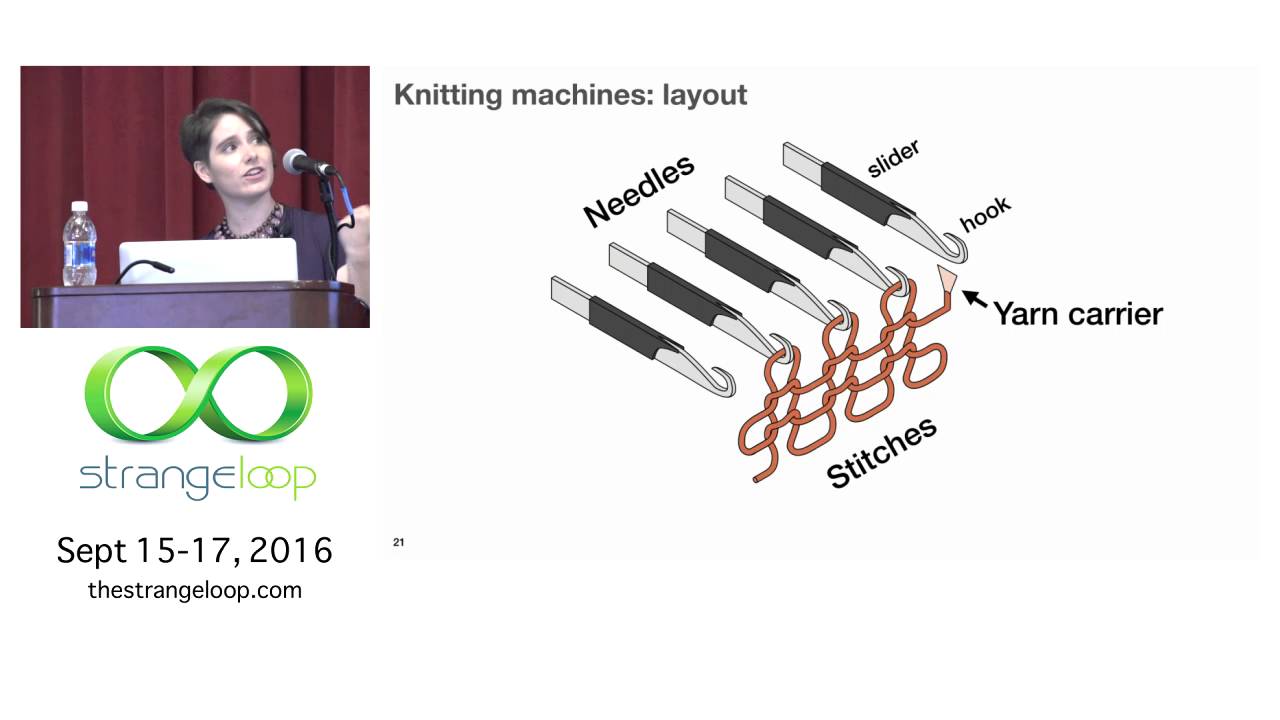 strangeloop

Sept 15-17, 2016
thestrangeloop.com

Knitting machines: layout

Needles

slider

hook

Yarn carrier

Stitches

21